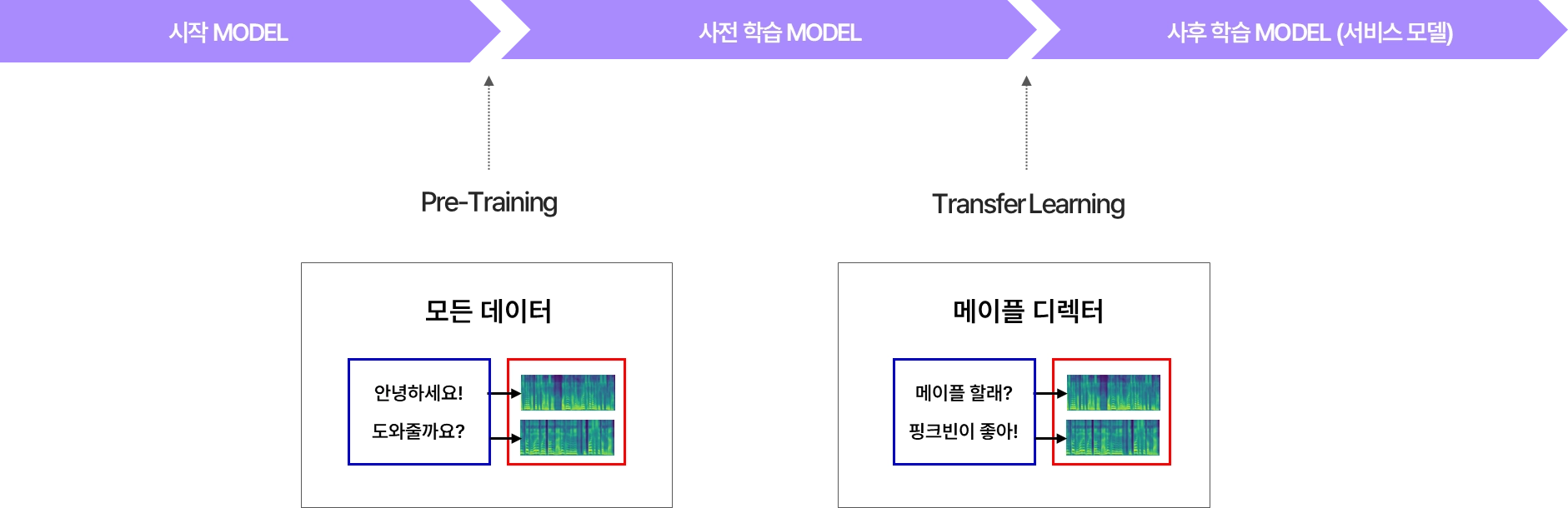 시작 MODEL

사전 학습 MODEL

사후 학습 MODEL (서비스 모델)

Pre-Training

Transfer Learning

모든 데이터

안녕하세요!

도와줄까요?

메이플 디렉터

메이플 할래?

핑크빈이 좋아!